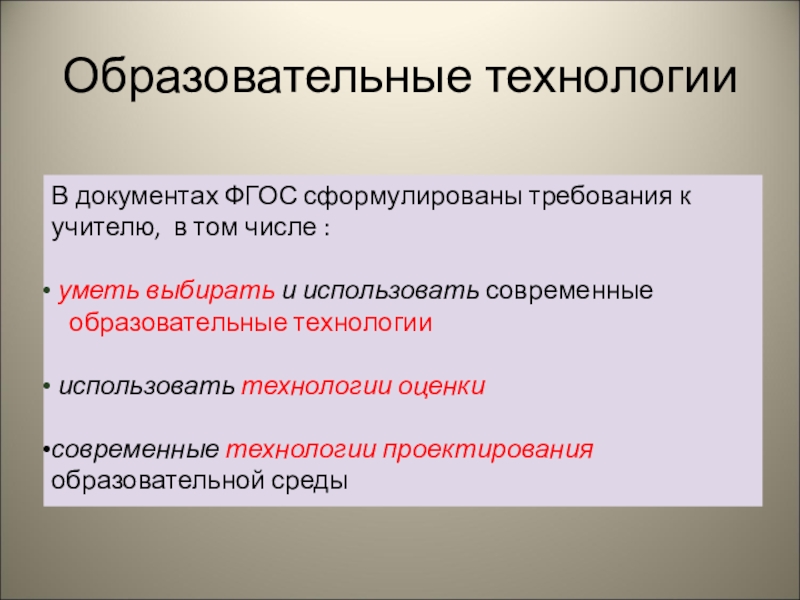 Образовательные технологии

В документах ФГОС сформулированы требования к учителю, в том числе :

• уметь выбирать и использовать современные образовательные технологии

• использовать технологии оценки

•современные технологии проектирования образовательной среды